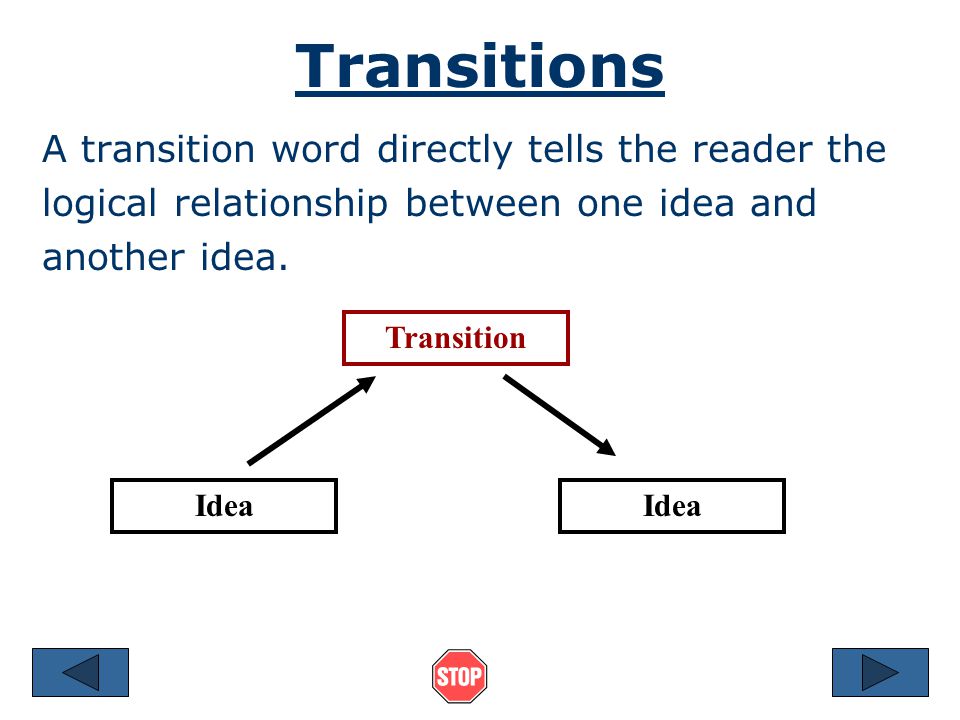 Transitions

A transition word directly tells the reader the logical relationship between one idea and another idea.

Transition

Idea

Idea

STOP